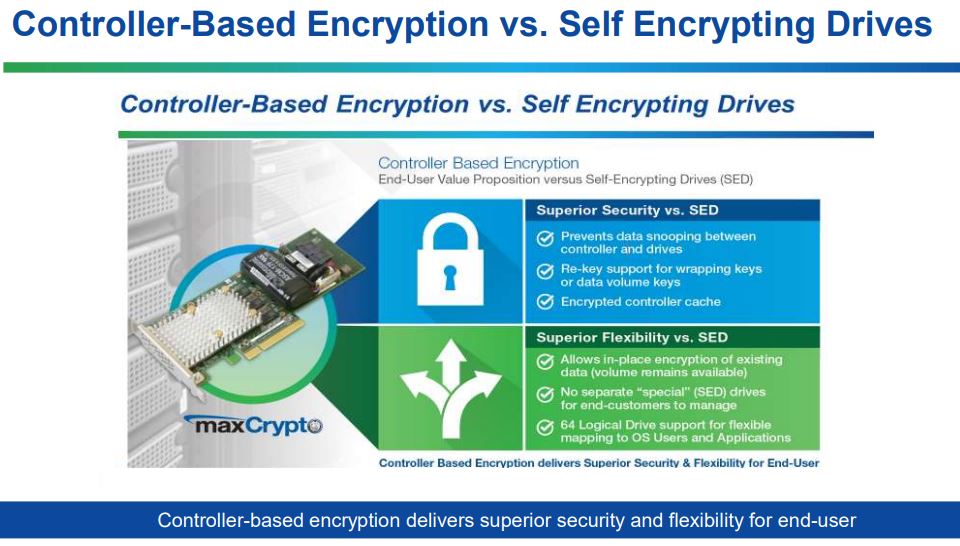 Controller-Based Encryption vs. Self Encrypting Drives

Controller-Based Encryption vs. Self Encrypting Drives

Controller Based Encryption
End-User Value Proposition versus Self-Encrypting Drives (SED)

Superior Security vs. SED
Prevents data snooping between controller and drives
Re-key support for wrapping keys or data volume keys
Encrypted controller cache

Superior Flexibility vs. SED
Allows in-place encryption of existing data (volume remains available)
No separate "special" (SED) drives for end-customers to manage
64 Logical Drive support for flexible mapping to OS Users and Applications

maxCrypto

Controller Based Encryption delivers Superior Security & Flexibility for End-User

Controller-based encryption delivers superior security and flexibility for end-user